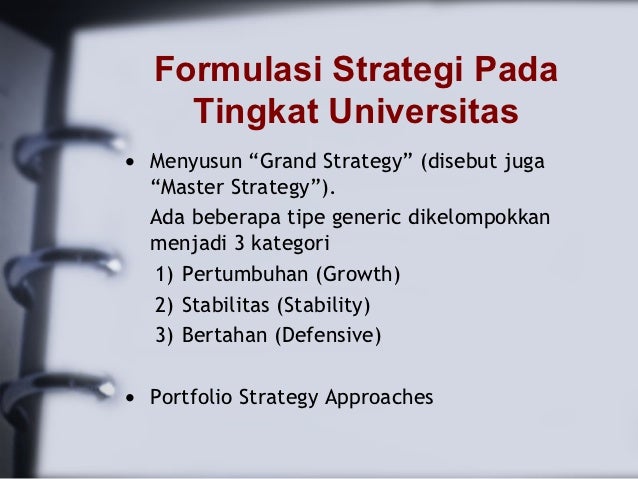 Formulasi Strategi Pada Tingkat Universitas

• Menyusun “Grand Strategy” (disebut juga “Master Strategy”).

Ada beberapa tipe generic dikelompokkan menjadi 3 kategori

1) Pertumbuhan (Growth)

2) Stabilitas (Stability)

3) Bertahan (Defensive)

• Portfolio Strategy Approaches